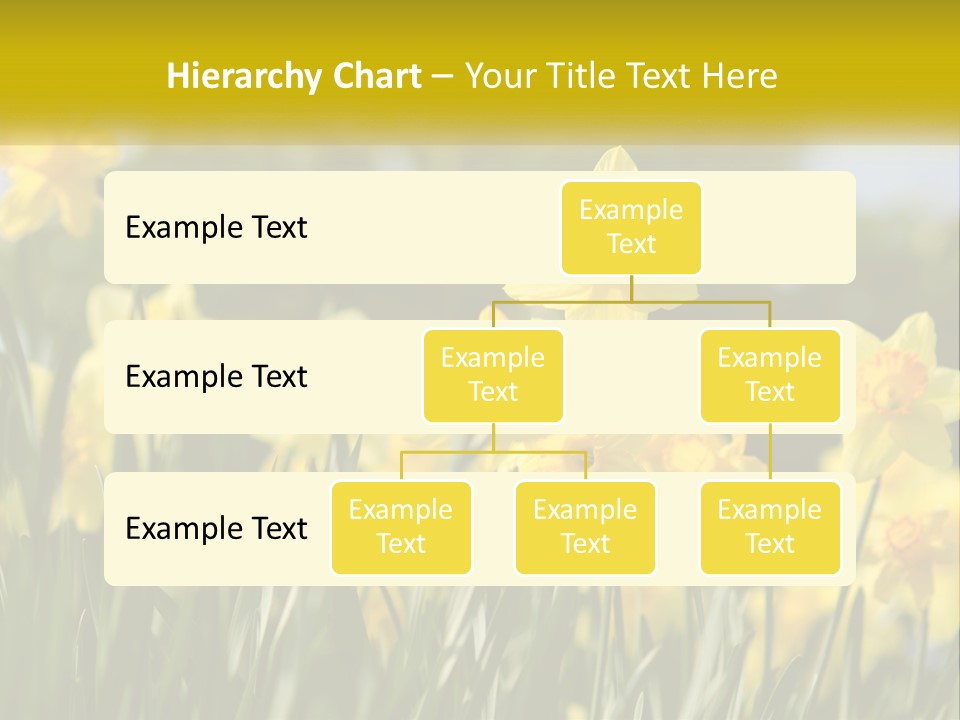 Hierarchy Chart – Your Title Text Here

Example Text

Example Text

Example Text

Example Text

Example Text

Example Text

Example Text

Example Text

Example Text